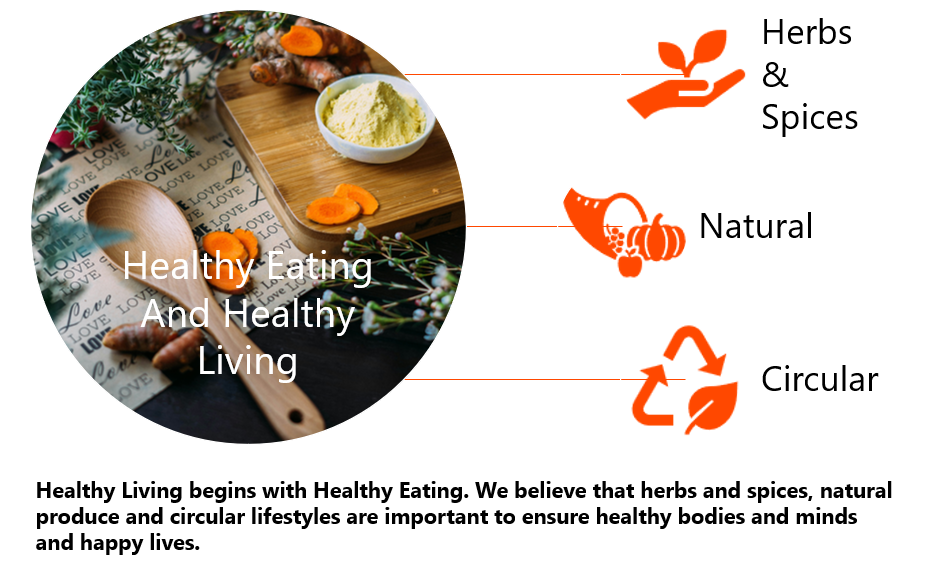 Healthy Eating And Healthy Living

Herbs & Spices

Natural

Circular

Healthy Living begins with Healthy Eating. We believe that herbs and spices, natural produce and circular lifestyles are important to ensure healthy bodies and minds and happy lives.